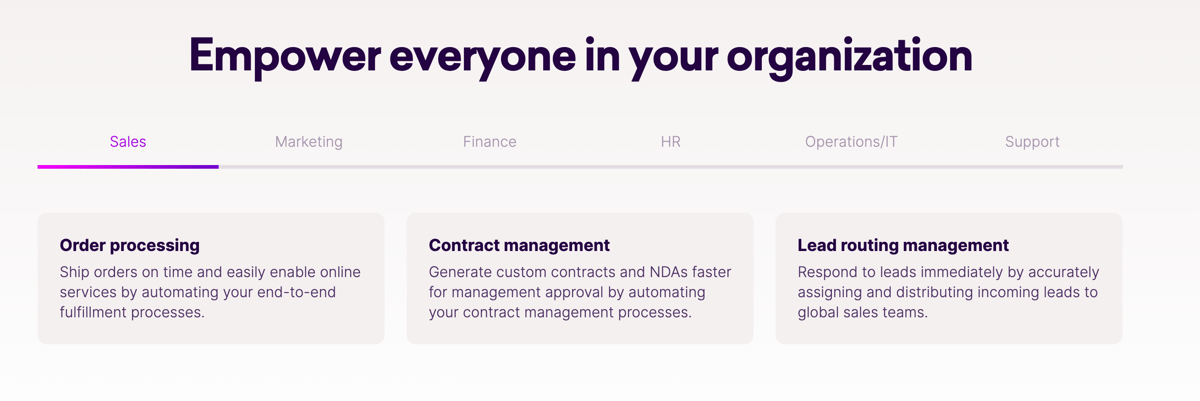 Empower everyone in your organization

Sales

Marketing

Finance

HR

Operations/IT

Support

Order processing

Ship orders on time and easily enable online services by automating your end-to-end fulfillment processes.

Contract management

Generate custom contracts and NDAs faster for management approval by automating your contract management processes.

Lead routing management

Respond to leads immediately by accurately assigning and distributing incoming leads to global sales teams.